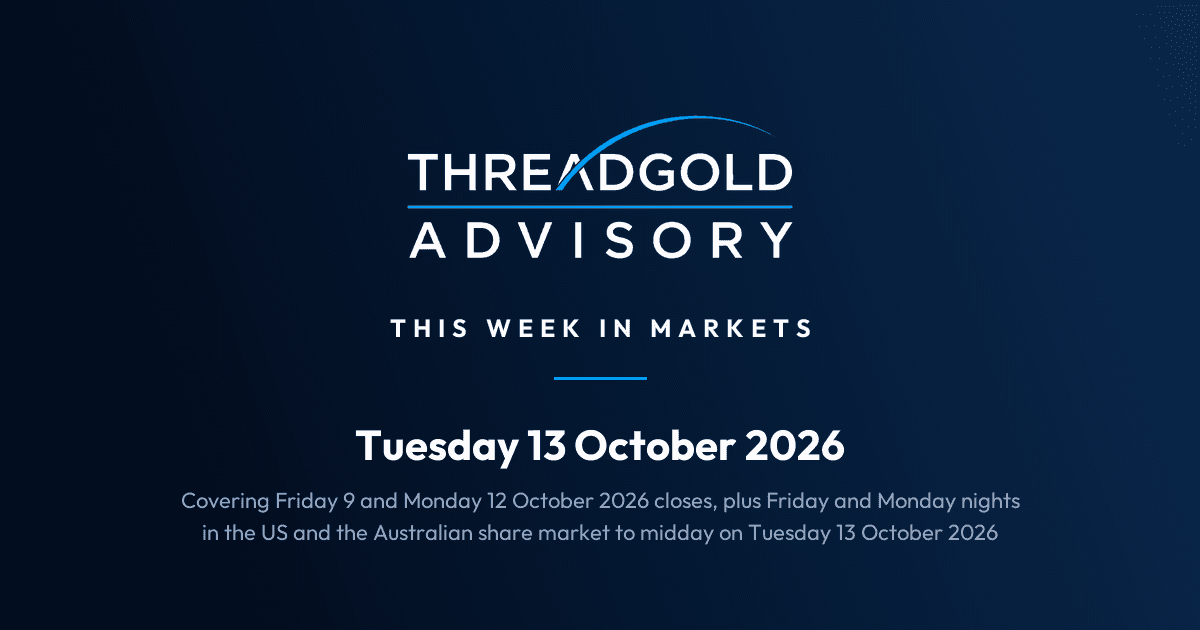 THREADGOLD
ADVISORY

THIS WEEK IN MARKETS

Tuesday 13 October 2026

Covering Friday 9 and Monday 12 October 2026 closes, plus Friday and Monday nights in the US and the Australian share market to midday on Tuesday 13 October 2026